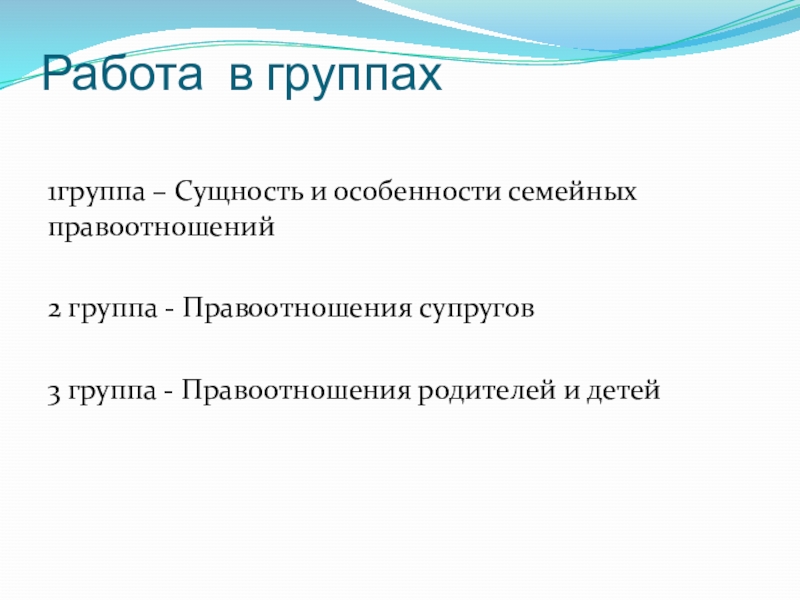 Работа в группах

1группа – Сущность и особенности семейных правоотношений

2 группа - Правоотношения супругов

3 группа - Правоотношения родителей и детей